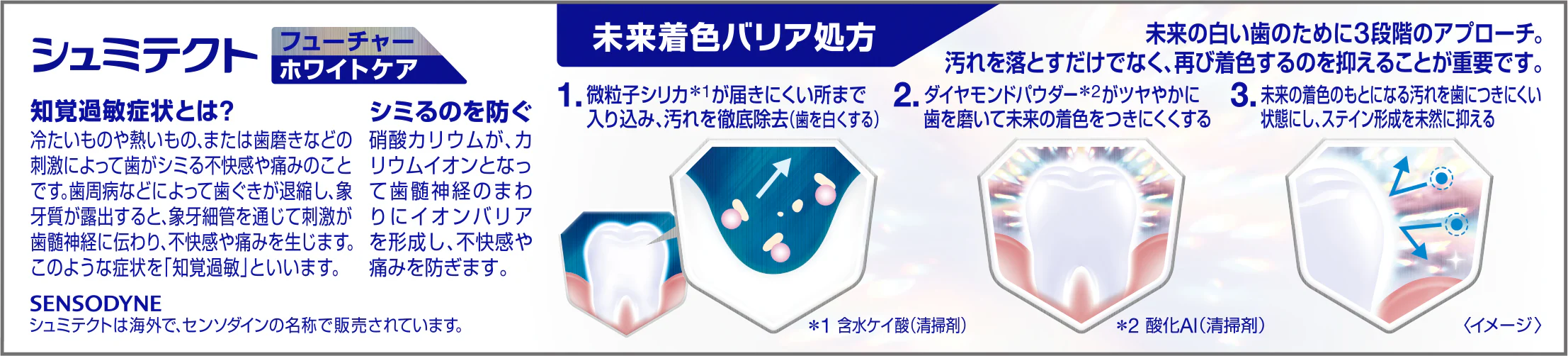 シュミテクト フューチャー ホワイトケア

知覚過敏症状とは?
冷たいものや熱いもの、または歯磨きなどの刺激によって歯がシミる不快感や痛みのことです。歯周病などによって歯ぐきが退縮し、象牙質が露出すると、象牙細管を通じて刺激が歯髄神経に伝わり、不快感や痛みを生じます。このような症状を「知覚過敏」といいます。

シミるのを防ぐ
硝酸カリウムが、カリウムイオンとなって歯髄神経のまわりにイオンバリアを形成し、不快感や痛みを防ぎます。

SENSODYNE
シュミテクトは海外で、センソダインの名称で販売されています。

未来着色バリア処方
未来の白い歯のために3段階のアプローチ。
汚れを落とすだけでなく、再び着色するのを抑えることが重要です。

1. 微粒子シリカ*1が届きにくい所まで入り込み、汚れを徹底除去(歯を白くする)
2. ダイヤモンドパウダー*2がツヤやかに歯を磨いて未来の着色をつきにくくする
3. 未来の着色のもとになる汚れを歯につきにくい状態にし、ステイン形成を未然に抑える

*1 含水ケイ酸(清掃剤)
*2 酸化Al(清掃剤)
〈イメージ〉